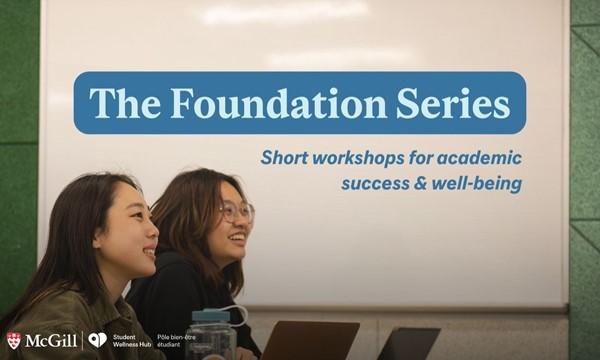 The Foundation Series

Short workshops for academic success & well-being

McGill

Student Wellness Hub

Pôle bien-être étudiant